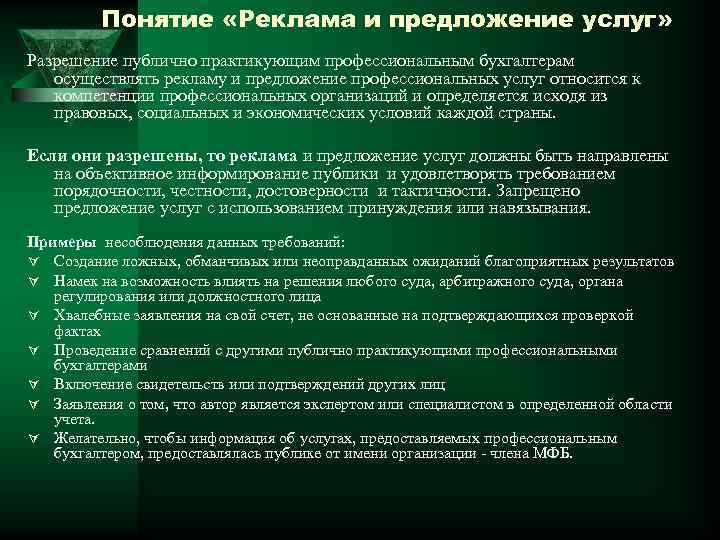 Понятие «Реклама и предложение услуг»

Разрешение публично практикующим профессиональным бухгалтерам осуществлять рекламу и предложение профессиональных услуг относится к компетенции профессиональных организаций и определяется исходя из правовых, социальных и экономических условий каждой страны.

Если они разрешены, то реклама и предложение услуг должны быть направлены на объективное информирование публики и удовлетворять требованием порядочности, честности, достоверности и тактичности. Запрещено предложение услуг с использованием принуждения или навязывания.

Примеры несоблюдения данных требований:
∀ Создание ложных, обманчивых или неоправданных ожиданий благоприятных результатов
∀ Намек на возможность влиять на решения любого суда, арбитражного суда, органа регулирования или должностного лица
∀ Хвалебные заявления на свой счет, не основанные на подтверждающихся проверкой фактах
∀ Проведение сравнений с другими публично практикующими профессиональными бухгалтерами
∀ Включение свидетельств или подтверждений других лиц
∀ Заявления о том, что автор является экспертом или специалистом в определенной области учета.
∀ Желательно, чтобы информация об услугах, предоставляемых профессиональным бухгалтером, предоставлялась публике от имени организации - члена МФБ.